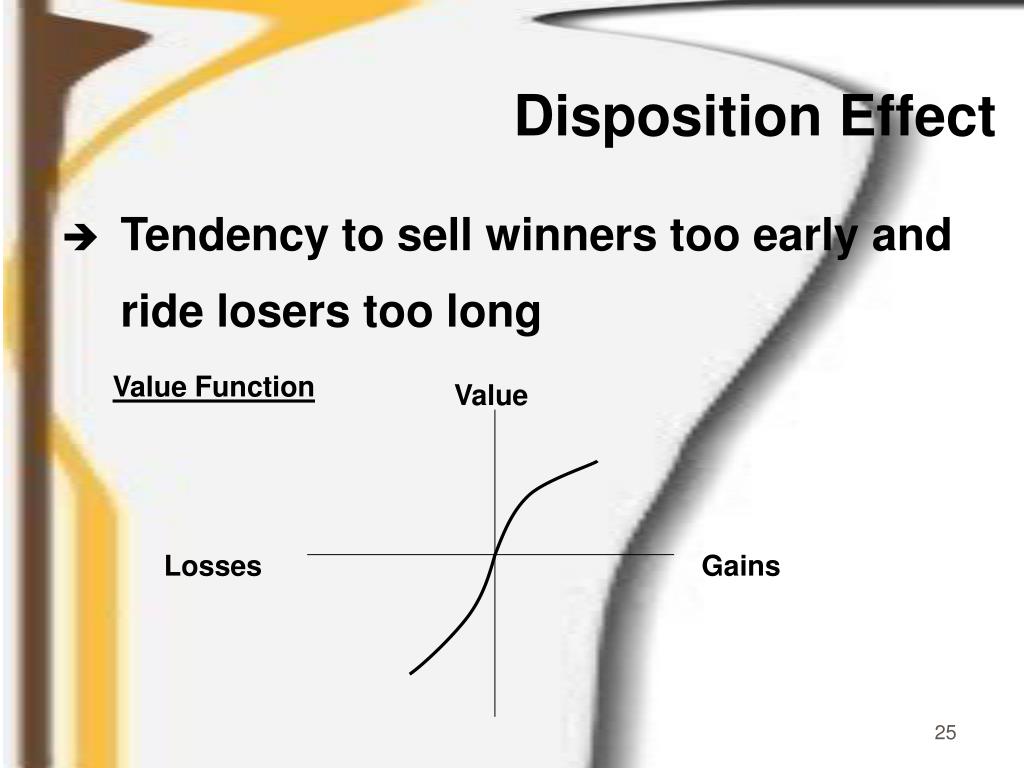 Disposition Effect

➔ Tendency to sell winners too early and ride losers too long

Value Function

Value

Losses

Gains

25